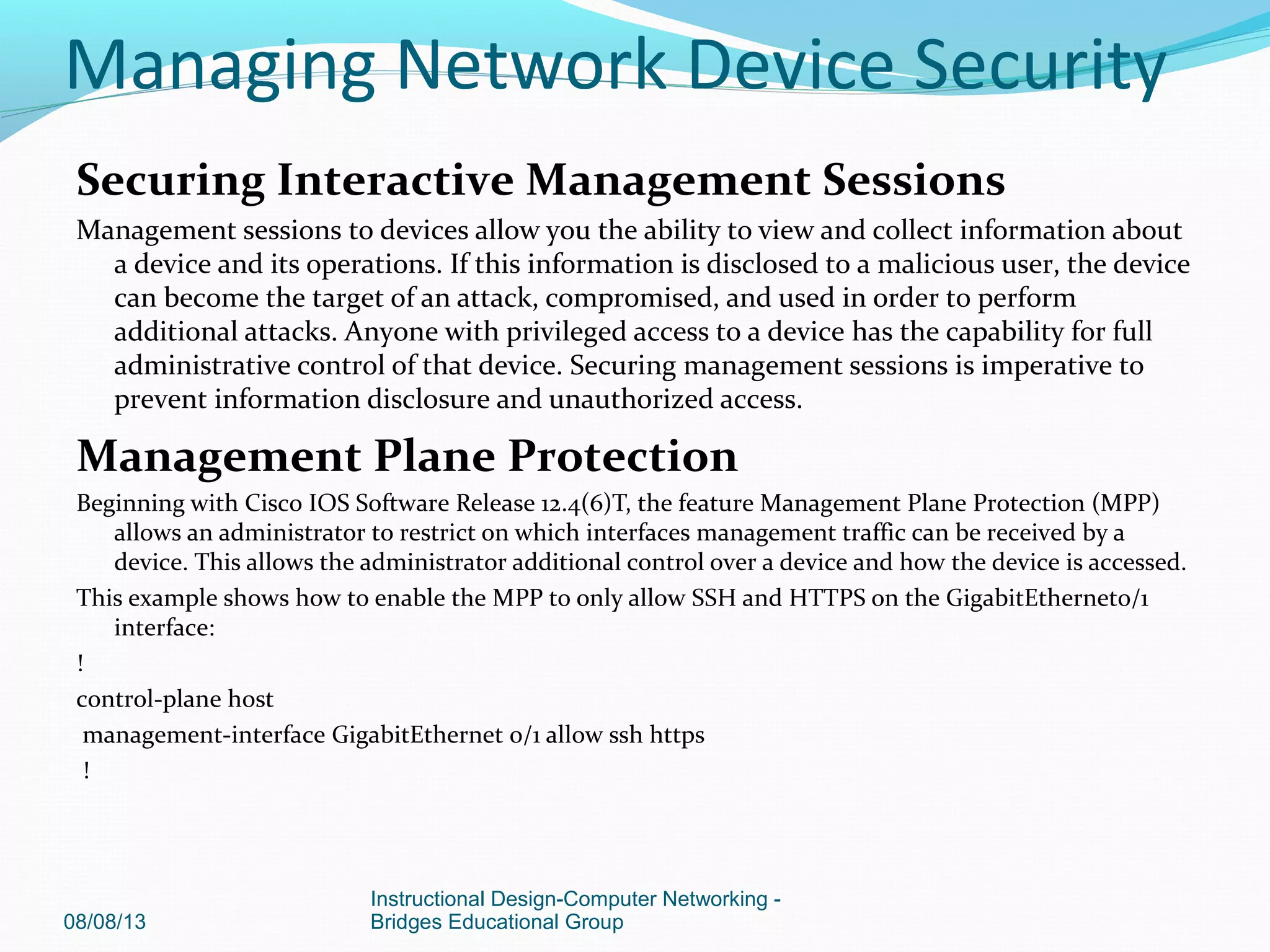 Managing Network Device Security

Securing Interactive Management Sessions

Management sessions to devices allow you the ability to view and collect information about a device and its operations. If this information is disclosed to a malicious user, the device can become the target of an attack, compromised, and used in order to perform additional attacks. Anyone with privileged access to a device has the capability for full administrative control of that device. Securing management sessions is imperative to prevent information disclosure and unauthorized access.

Management Plane Protection

Beginning with Cisco IOS Software Release 12.4(6)T, the feature Management Plane Protection (MPP) allows an administrator to restrict on which interfaces management traffic can be received by a device. This allows the administrator additional control over a device and how the device is accessed.

This example shows how to enable the MPP to only allow SSH and HTTPS on the GigabitEthernet0/1 interface:

!

control-plane host

management-interface GigabitEthernet 0/1 allow ssh https

!

08/08/13

Instructional Design-Computer Networking - Bridges Educational Group